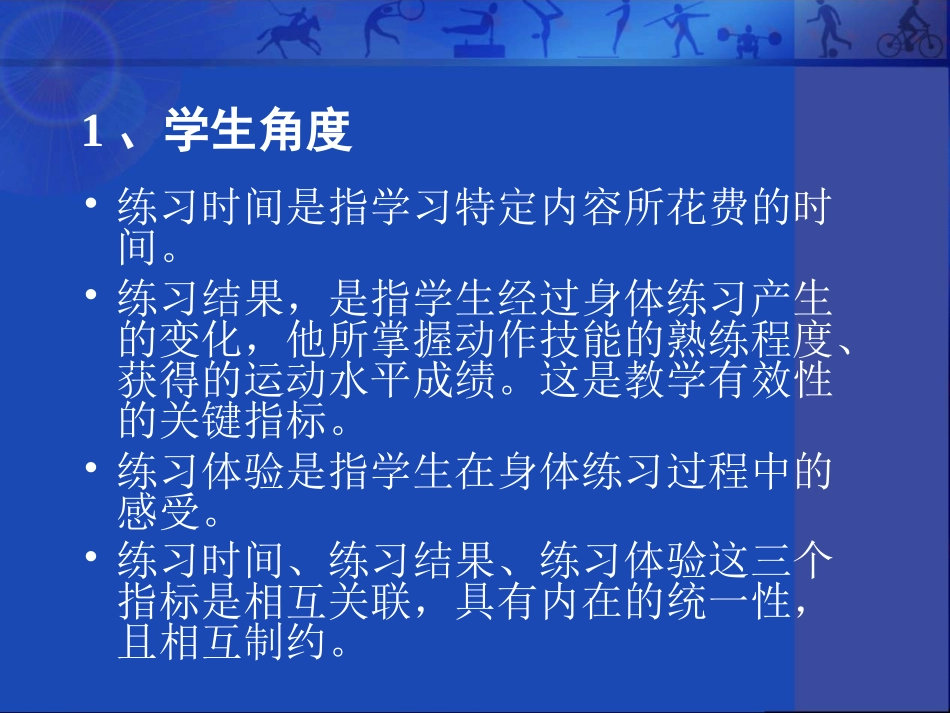 1、学生角度

• 练习时间是指学习特定内容所花费的时间。

• 练习结果，是指学生经过身体练习产生的变化，他所掌握动作技能的熟练程度、获得的运动水平成绩。这是教学有效性的关键指标。

• 练习体验是指学生在身体练习过程中的感受。

• 练习时间、练习结果、练习体验这三个指标是相互关联，具有内在的统一性，且相互制约。